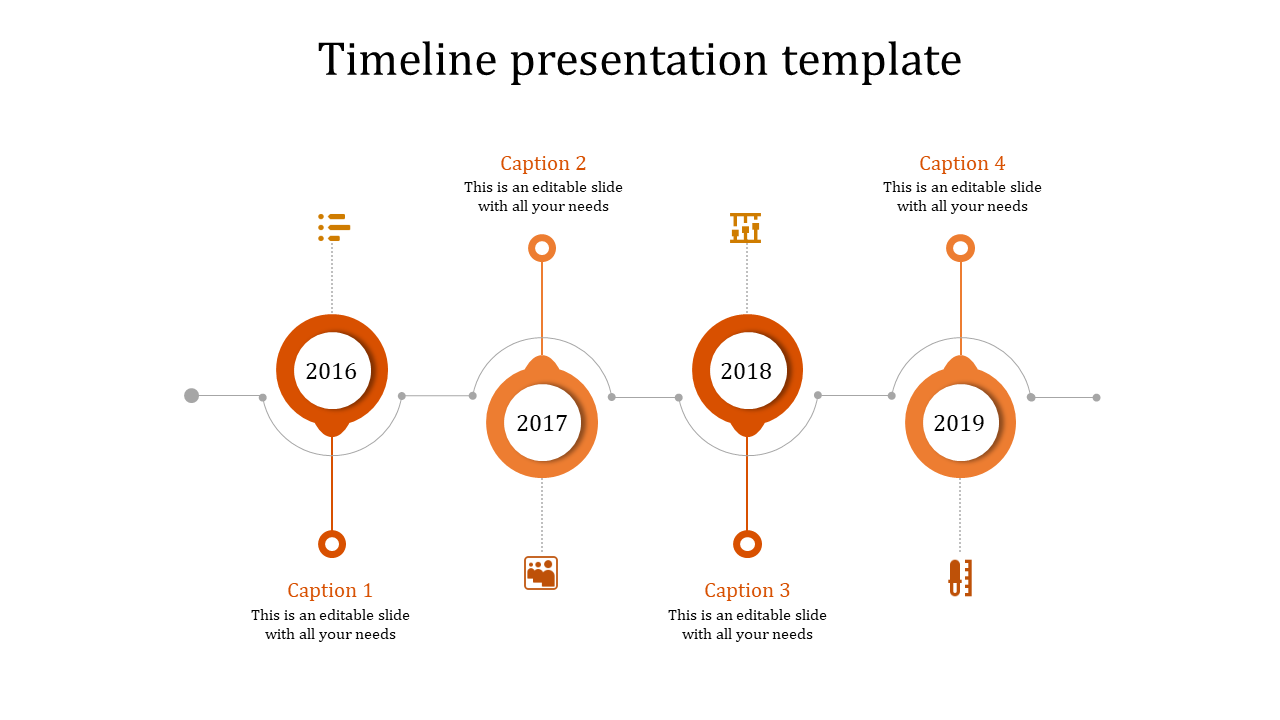 Timeline presentation template

Caption 2
This is an editable slide with all your needs

Caption 4
This is an editable slide with all your needs

2016

2017

2018

2019

Caption 1
This is an editable slide with all your needs

Caption 3
This is an editable slide with all your needs